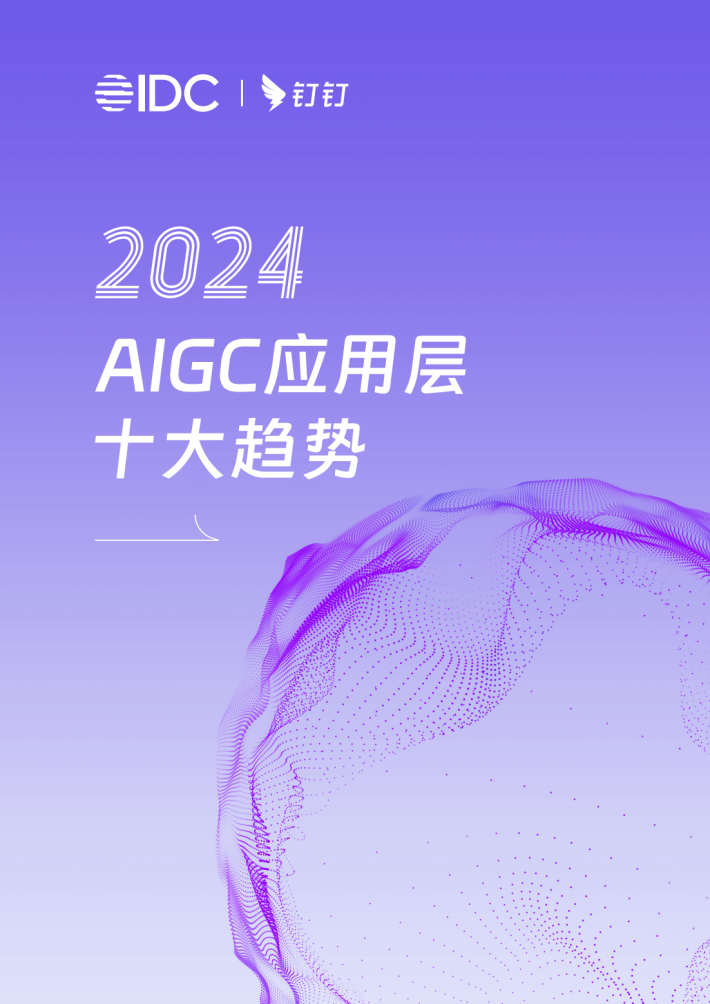 IDC | 钉钉

2024
AIGC应用层
十大趋势